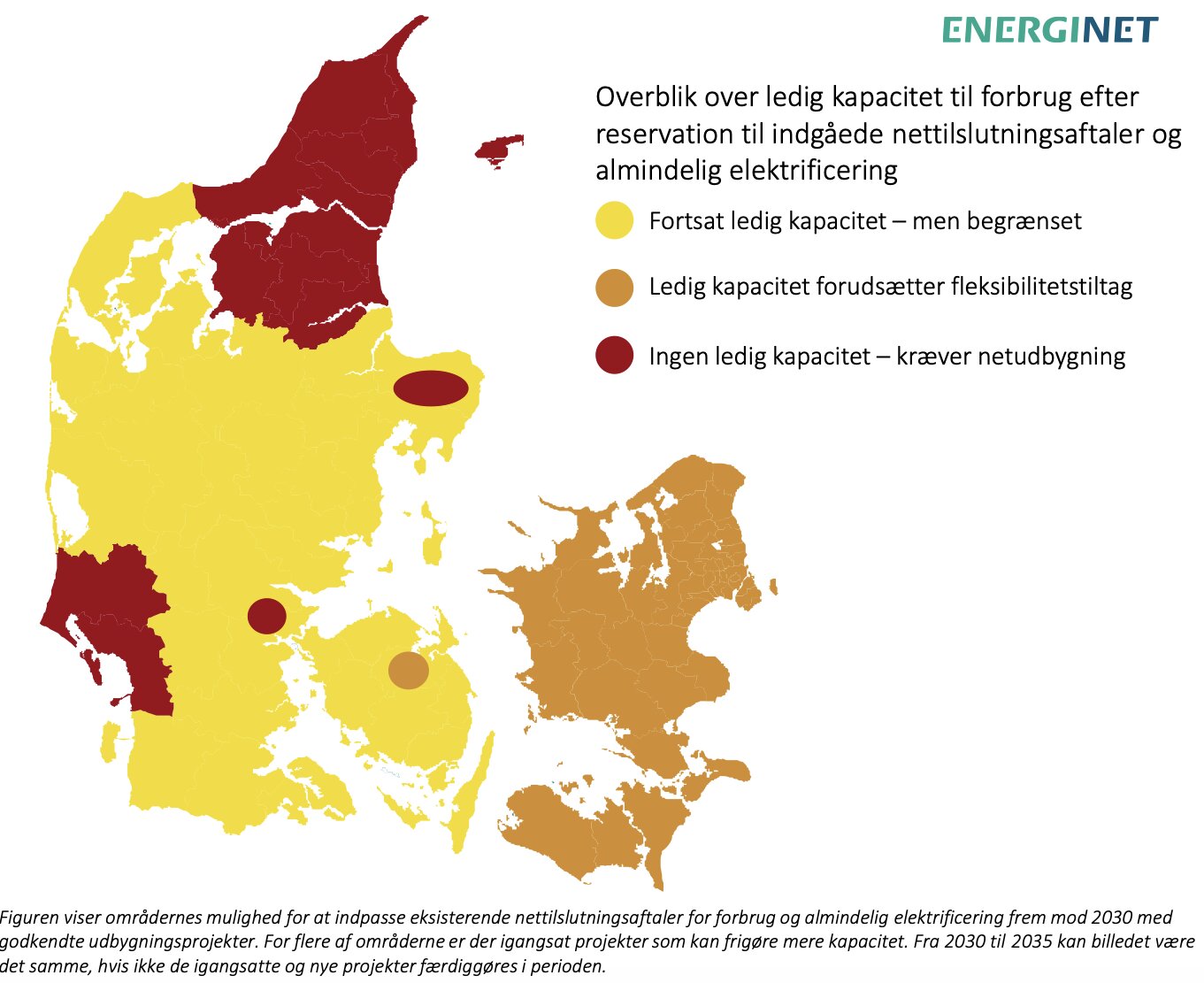 ENERGINET

Overblik over ledig kapacitet til forbrug efter reservation til indgåede nettilslutningsaftaler og almindelig elektrificering

Fortsat ledig kapacitet – men begrænset

Ledig kapacitet forudsætter fleksibilitetstiltag

Ingen ledig kapacitet – kræver netudbygning

Figuren viser områdernes mulighed for at indpasse eksisterende nettilslutningsaftaler for forbrug og almindelig elektrificering frem mod 2030 med godkendte udbygningsprojekter. For flere af områderne er der igangsat projekter som kan frigøre mere kapacitet. Fra 2030 til 2035 kan billedet være det samme, hvis ikke de igangsatte og nye projekter færdiggøres i perioden.